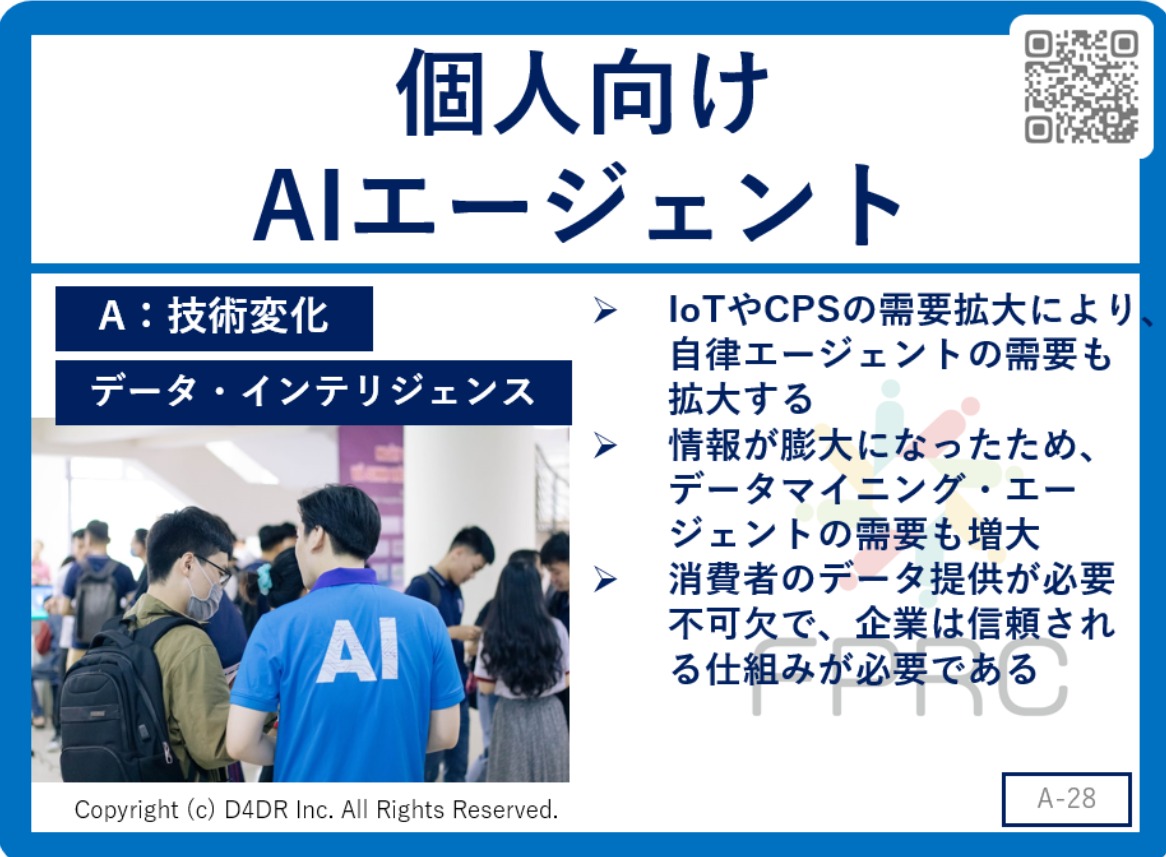 個人向け
AIエージェント

A：技術変化

データ・インテリジェンス

AI

➢ IoTやCPSの需要拡大により、自律エージェントの需要も拡大する
➢ 情報が膨大になったため、データマイニング・エージェントの需要も増大
➢ 消費者のデータ提供が必要不可欠で、企業は信頼される仕組みが必要である

FPRC

Copyright (c) D4DR Inc. All Rights Reserved.

A-28